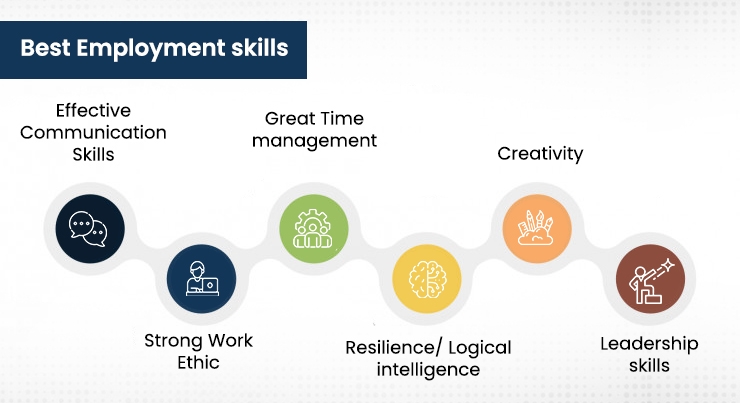 Best Employment skills

Effective Communication Skills

Strong Work Ethic

Great Time management

Resilience/ Logical intelligence

Creativity

Leadership skills